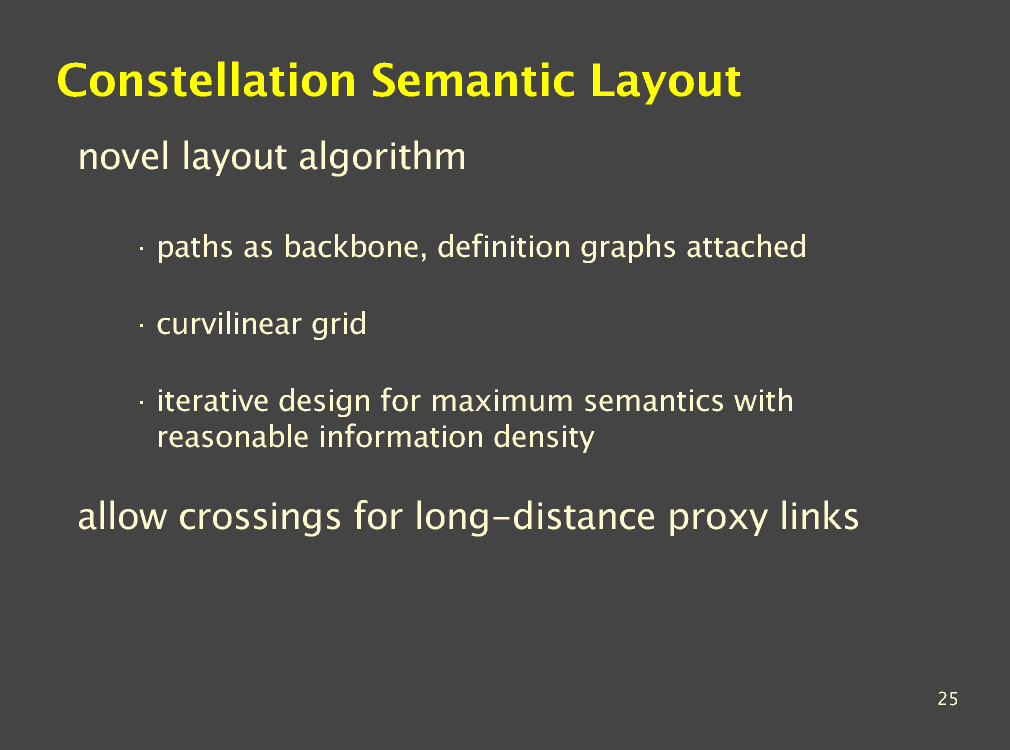 Constellation Semantic Layout

novel layout algorithm

· paths as backbone, definition graphs attached

· curvilinear grid

· iterative design for maximum semantics with reasonable information density

allow crossings for long-distance proxy links

25